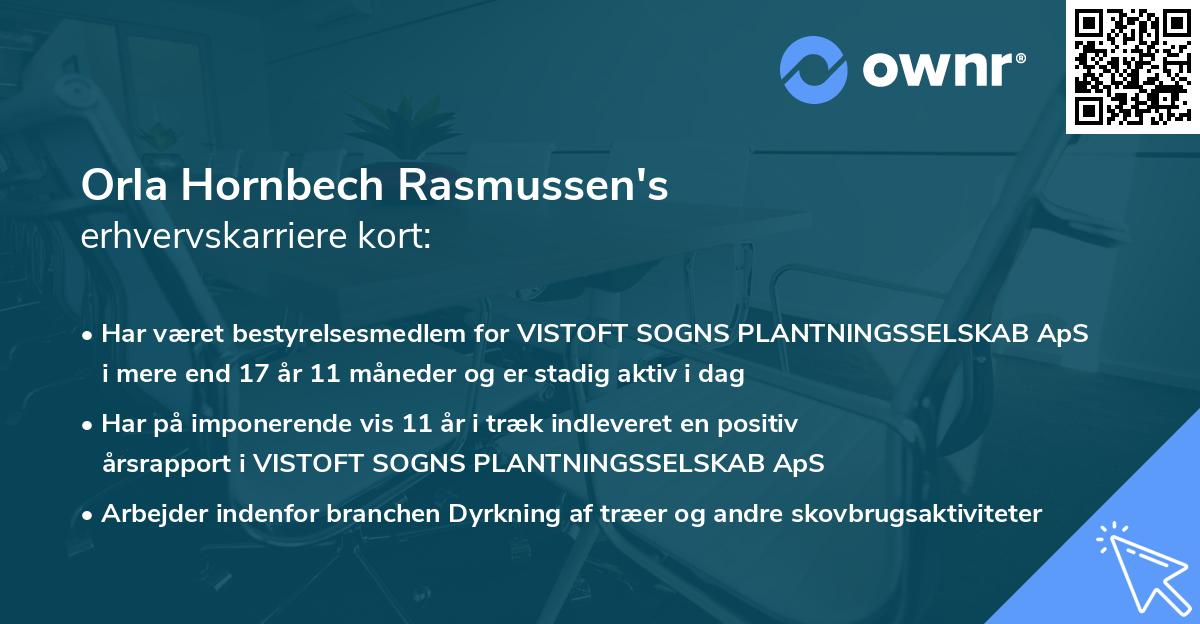 ownr®

Orla Hornbech Rasmussen's
erhvervskarriere kort:

• Har været bestyrelsesmedlem for VISTOFT SOGNS PLANTNINGSSELSKAB ApS i mere end 17 år 11 måneder og er stadig aktiv i dag

• Har på imponerende vis 11 år i træk indleveret en positiv årsrapport i VISTOFT SOGNS PLANTNINGSSELSKAB ApS

• Arbejder indenfor branchen Dyrkning af træer og andre skovbrugsaktiviteter